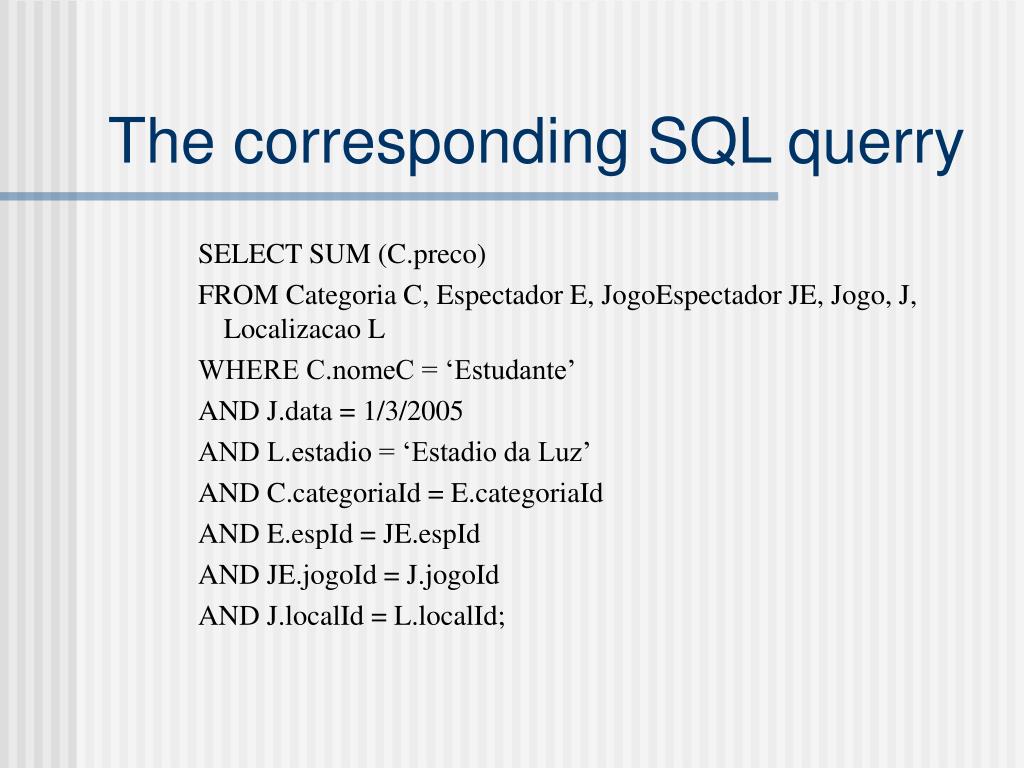 The corresponding SQL querry

SELECT SUM (C.preco)

FROM Categoria C, Espectador E, JogoEspectador JE, Jogo, J, Localizacao L

WHERE C.nomeC = ‘Estudante’

AND J.data = 1/3/2005

AND L.estadio = ‘Estadio da Luz’

AND C.categoriaId = E.categoriaId

AND E.espId = JE.espId

AND JE.jogoId = J.jogoId

AND J.localId = L.localId;